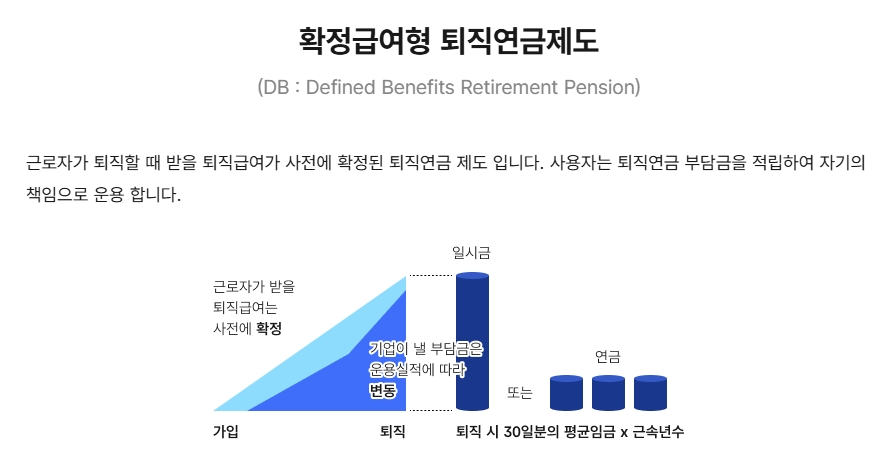 확정급여형 퇴직연금제도

(DB : Defined Benefits Retirement Pension)

근로자가 퇴직할 때 받을 퇴직급여가 사전에 확정된 퇴직연금 제도 입니다. 사용자는 퇴직연금 부담금을 적립하여 자기의 책임으로 운용 합니다.

근로자가 받을 퇴직급여는 사전에 확정

기업이 낼 부담금은 운용실적에 따라 변동

일시금

또는

연금

가입

퇴직

퇴직 시 30일분의 평균임금 x 근속년수